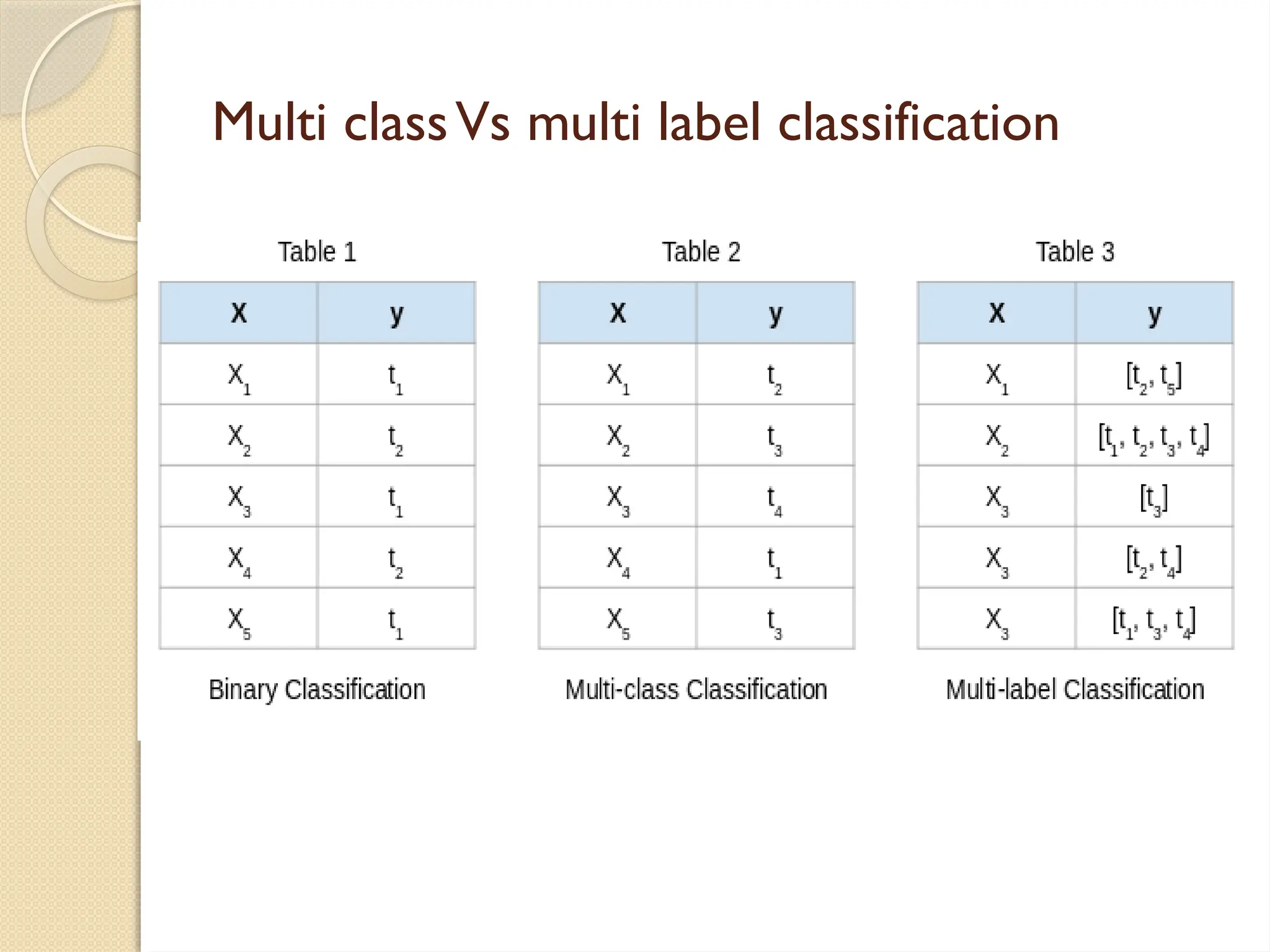 Multi class Vs multi label classification

Table 1

| X | y |
|---|---|
| $X_1$ | $t_1$ |
| $X_2$ | $t_2$ |
| $X_3$ | $t_1$ |
| $X_4$ | $t_2$ |
| $X_5$ | $t_1$ |

Binary Classification

Table 2

| X | y |
|---|---|
| $X_1$ | $t_2$ |
| $X_2$ | $t_3$ |
| $X_3$ | $t_4$ |
| $X_4$ | $t_1$ |
| $X_5$ | $t_3$ |

Multi-class Classification

Table 3

| X | y |
|---|---|
| $X_1$ | $[t_2, t_5]$ |
| $X_2$ | $[t_1, t_2, t_3, t_4]$ |
| $X_3$ | $[t_3]$ |
| $X_3$ | $[t_2, t_4]$ |
| $X_3$ | $[t_1, t_3, t_4]$ |

Multi-label Classification